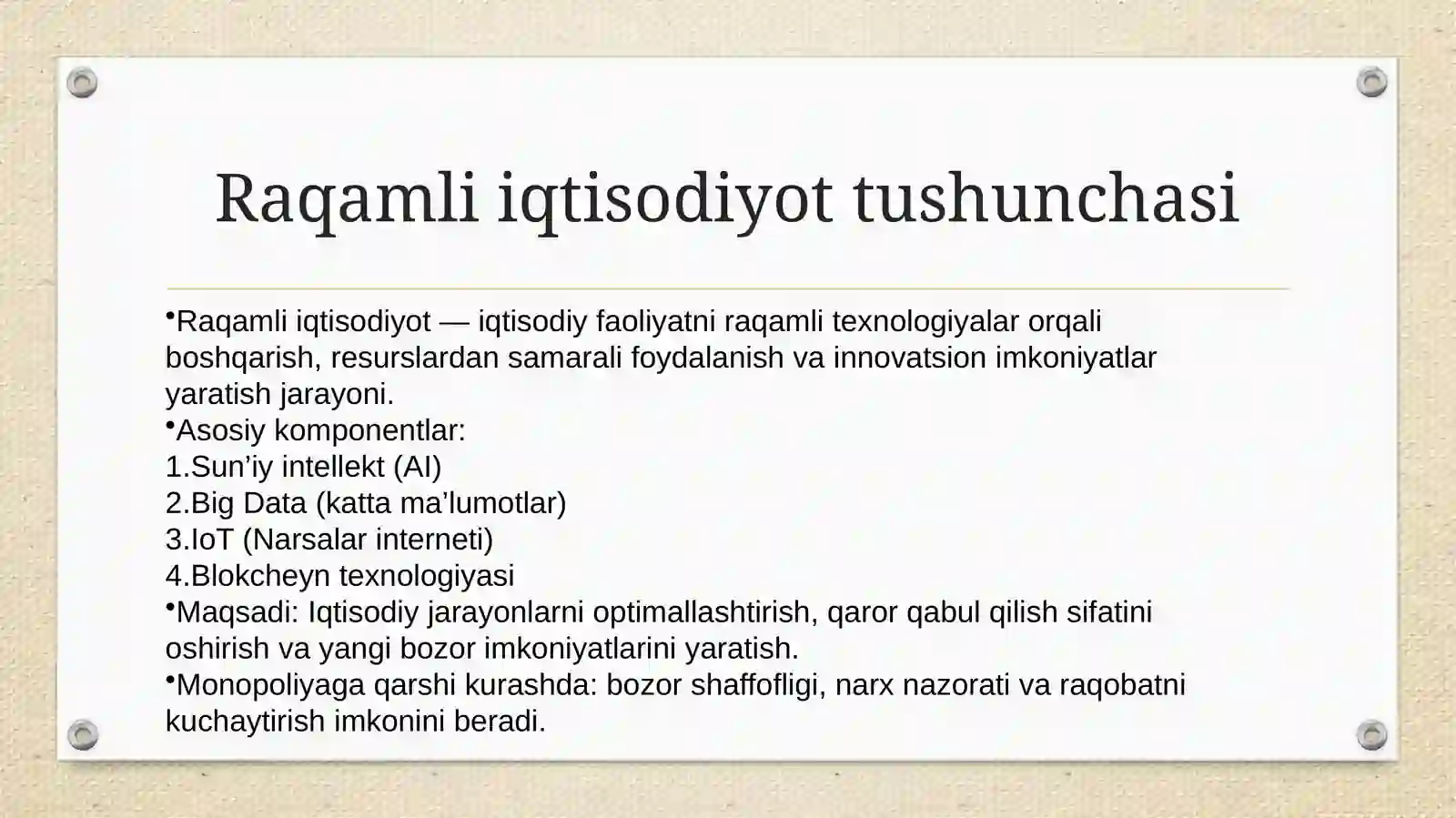 Raqamli iqtisodiyot tushunchasi

•Raqamli iqtisodiyot — iqtisodiy faoliyatni raqamli texnologiyalar orqali boshqarish, resurslardan samarali foydalanish va innovatsion imkoniyatlar yaratish jarayoni.
•Asosiy komponentlar:
1.Sun’iy intellekt (AI)
2.Big Data (katta ma’lumotlar)
3.IoT (Narsalar interneti)
4.Blokcheyn texnologiyasi
•Maqsadi: Iqtisodiy jarayonlarni optimallashtirish, qaror qabul qilish sifatini oshirish va yangi bozor imkoniyatlarini yaratish.
•Monopoliyaga qarshi kurashda: bozor shaffofligi, narx nazorati va raqobatni kuchaytirish imkonini beradi.